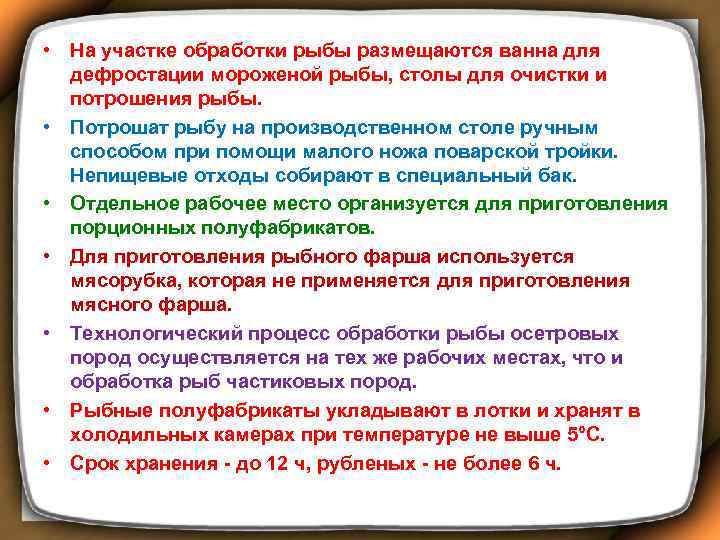 • На участке обработки рыбы размещаются ванна для дефростации мороженой рыбы, столы для очистки и потрошения рыбы.

• Потрошат рыбу на производственном столе ручным способом при помощи малого ножа поварской тройки. Непищевые отходы собирают в специальный бак.

• Отдельное рабочее место организуется для приготовления порционных полуфабрикатов.

• Для приготовления рыбного фарша используется мясорубка, которая не применяется для приготовления мясного фарша.

• Технологический процесс обработки рыбы осетровых пород осуществляется на тех же рабочих местах, что и обработка рыб частиковых пород.

• Рыбные полуфабрикаты укладывают в лотки и хранят в холодильных камерах при температуре не выше 5°С.

• Срок хранения - до 12 ч, рубленых - не более 6 ч.